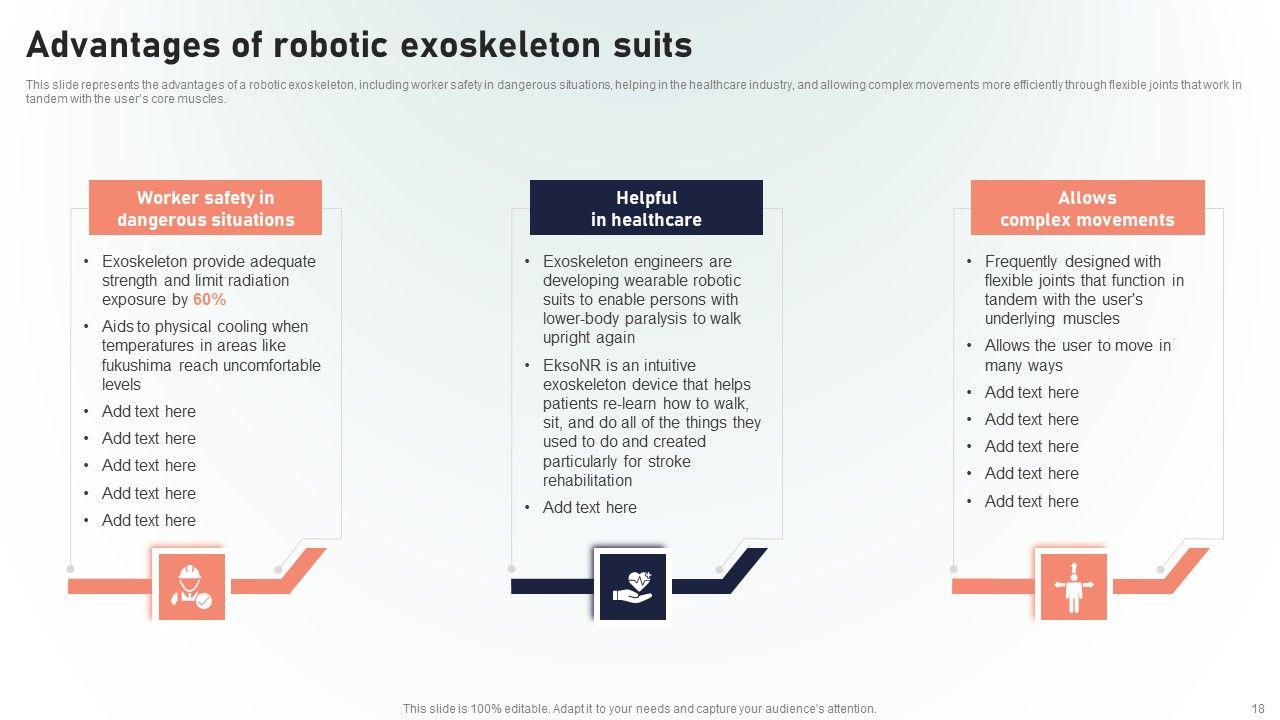 Advantages of robotic exoskeleton suits

This slide represents the advantages of a robotic exoskeleton, including worker safety in dangerous situations, helping in the healthcare industry, and allowing complex movements more efficiently through flexible joints that work in tandem with the user's core muscles.

Worker safety in dangerous situations

• Exoskeleton provide adequate strength and limit radiation exposure by 60%
• Aids to physical cooling when temperatures in areas like fukushima reach uncomfortable levels
• Add text here
• Add text here
• Add text here
• Add text here
• Add text here

Helpful in healthcare

• Exoskeleton engineers are developing wearable robotic suits to enable persons with lower-body paralysis to walk upright again
• EksoNR is an intuitive exoskeleton device that helps patients re-learn how to walk, sit, and do all of the things they used to do and created particularly for stroke rehabilitation
• Add text here

Allows complex movements

• Frequently designed with flexible joints that function in tandem with the user's underlying muscles
• Allows the user to move in many ways
• Add text here
• Add text here
• Add text here
• Add text here
• Add text here

This slide is 100% editable. Adapt it to your needs and capture your audience's attention.

18